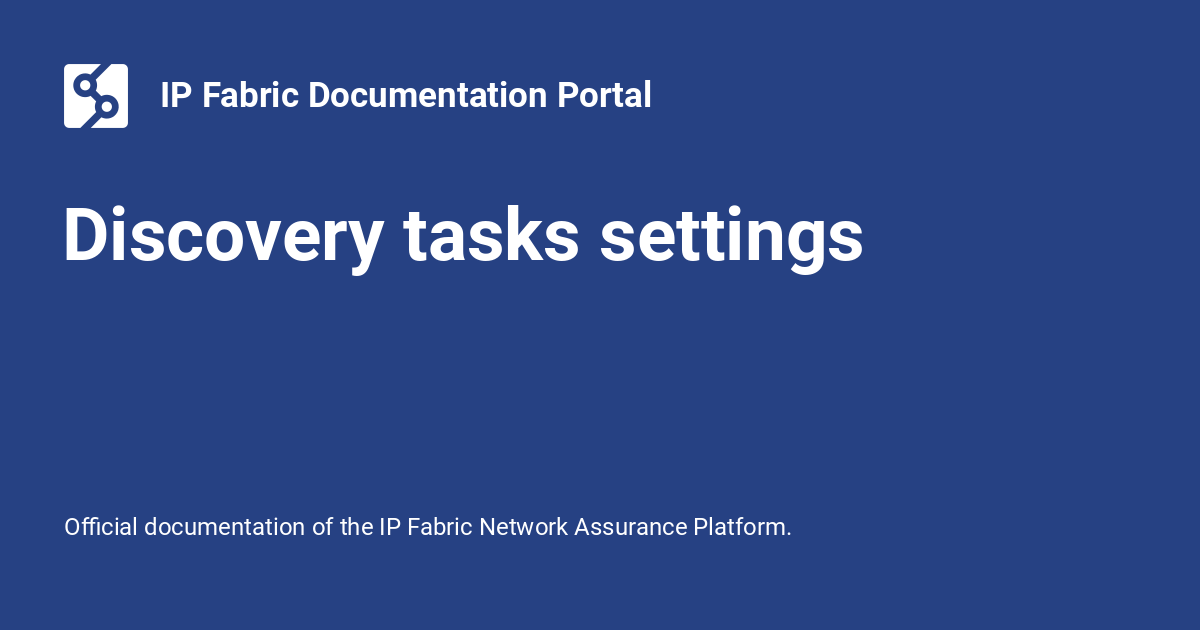 IP Fabric Documentation Portal

Discovery tasks settings

Official documentation of the IP Fabric Network Assurance Platform.